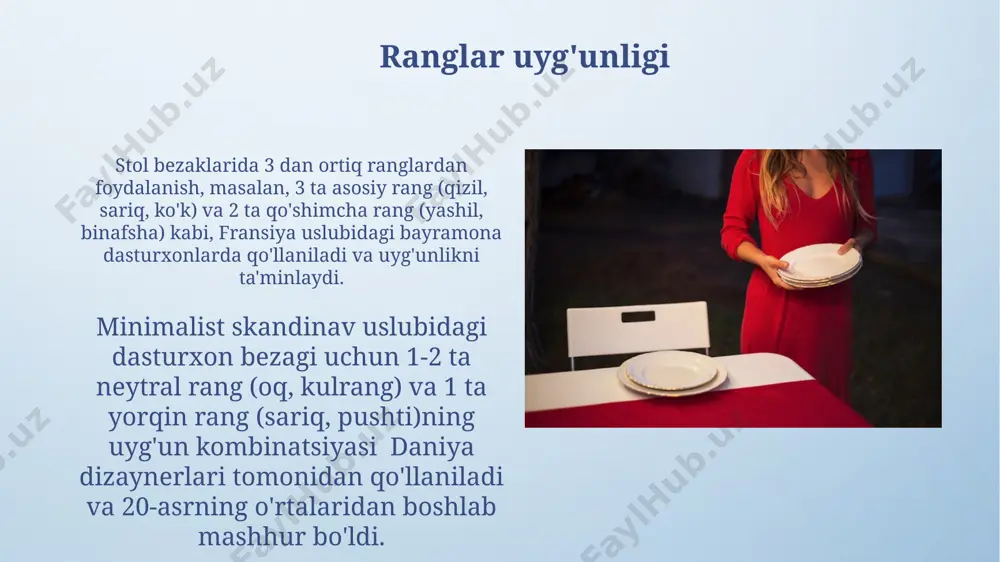 Ranglar uyg'unligi

Stol bezaklarida 3 dan ortiq ranglardan foydalanish, masalan, 3 ta asosiy rang (qizil, sariq, ko'k) va 2 ta qo'shimcha rang (yashil, binafsha) kabi, Fransiya uslubidagi bayramona dasturxonlarda qo'llaniladi va uyg'unlikni ta'minlaydi.

Minimalist skandinav uslubidagi dasturxon bezagi uchun 1-2 ta neytral rang (oq, kulrang) va 1 ta yorqin rang (sariq, pushti)ning uyg'un kombinatsiyasi Daniya dizaynerlari tomonidan qo'llaniladi va 20-asrning o'rtalaridan boshlab mashhur bo'ldi.

FaylHub.uz FaylHub.uz FaylHub.uz FaylHub.uz FaylHub.uz FaylHub.uz